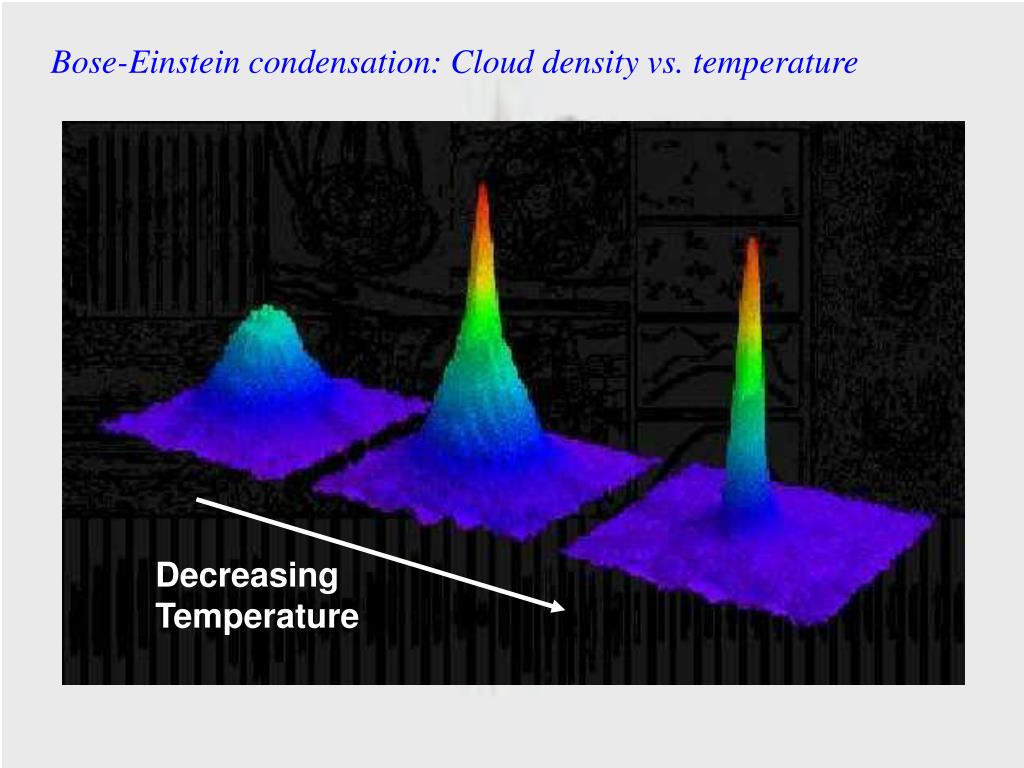 Bose-Einstein condensation: Cloud density vs. temperature

Decreasing Temperature